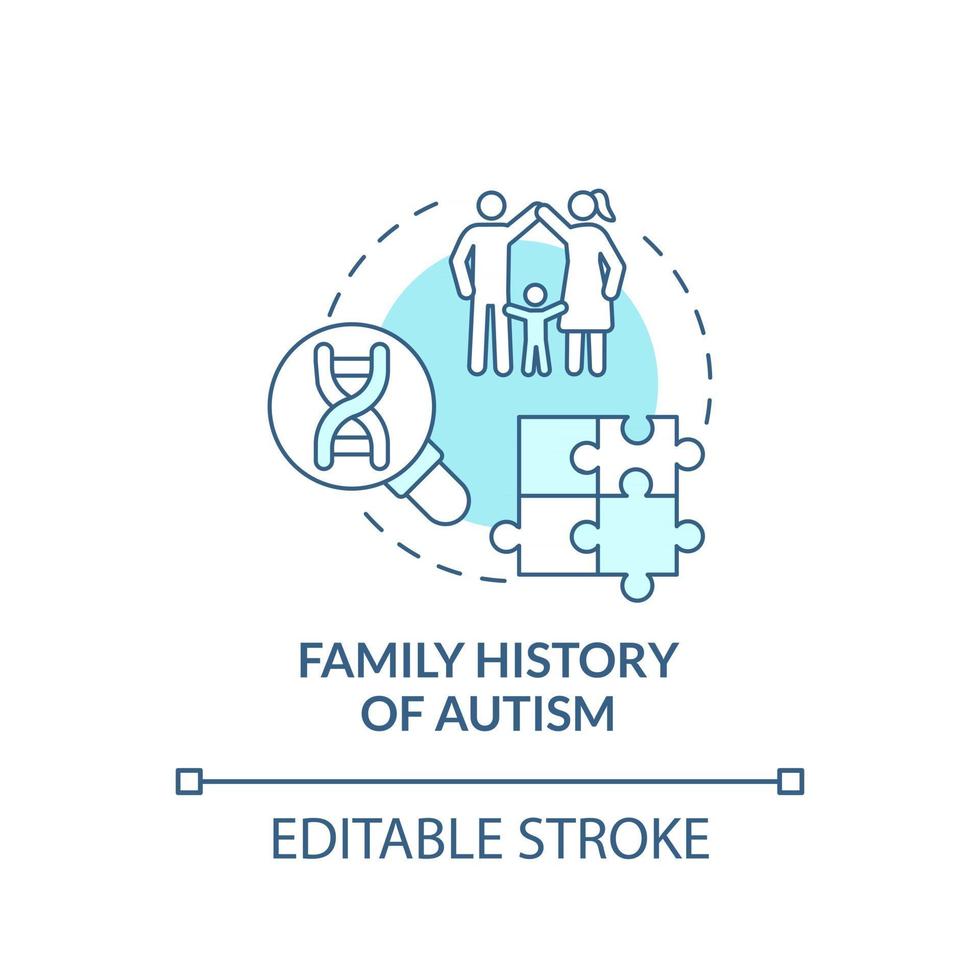 FAMILY HISTORY OF AUTISM

EDITABLE STROKE